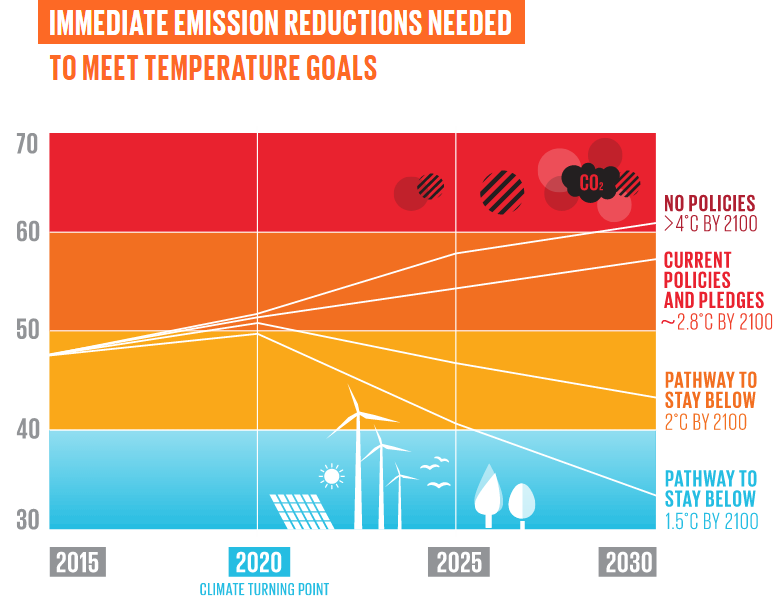 IMMEDIATE EMISSION REDUCTIONS NEEDED

TO MEET TEMPERATURE GOALS

70

60

50

40

30

$CO_2$

NO POLICIES
>4°C BY 2100

CURRENT POLICIES AND PLEDGES
~2.8°C BY 2100

PATHWAY TO STAY BELOW
2°C BY 2100

PATHWAY TO STAY BELOW
1.5°C BY 2100

2015

2020

CLIMATE TURNING POINT

2025

2030